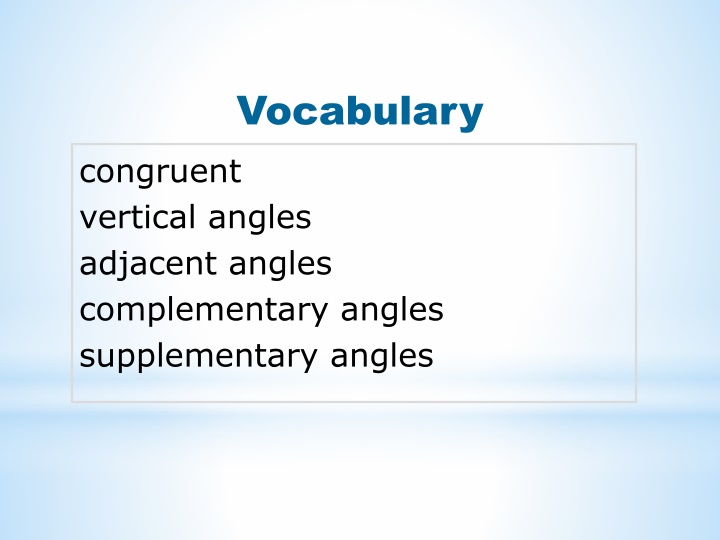 Vocabulary

congruent
vertical angles
adjacent angles
complementary angles
supplementary angles